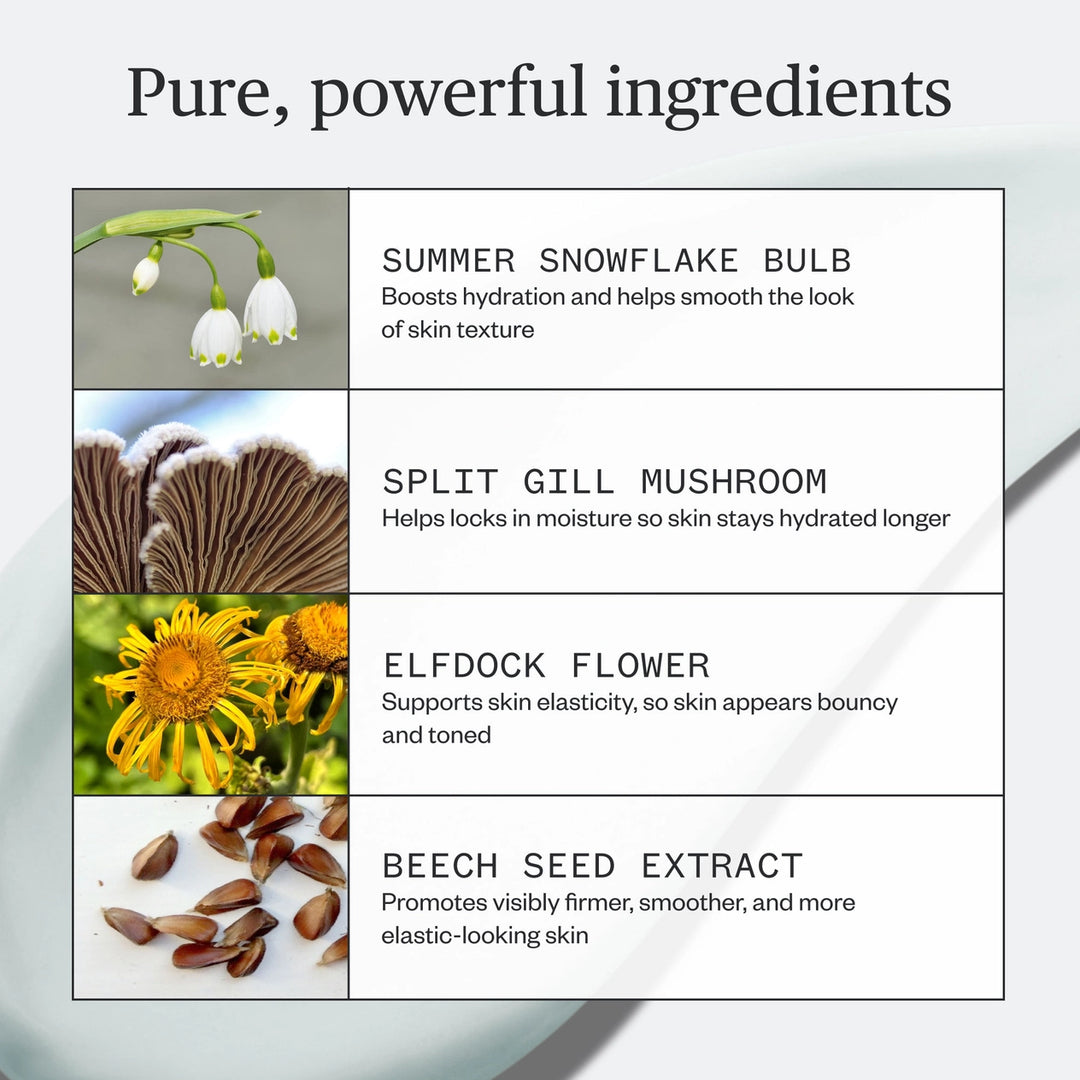 Pure, powerful ingredients

SUMMER SNOWFLAKE BULB
Boosts hydration and helps smooth the look of skin texture

SPLIT GILL MUSHROOM
Helps locks in moisture so skin stays hydrated longer

ELFDOCK FLOWER
Supports skin elasticity, so skin appears bouncy and toned

BEECH SEED EXTRACT
Promotes visibly firmer, smoother, and more elastic-looking skin